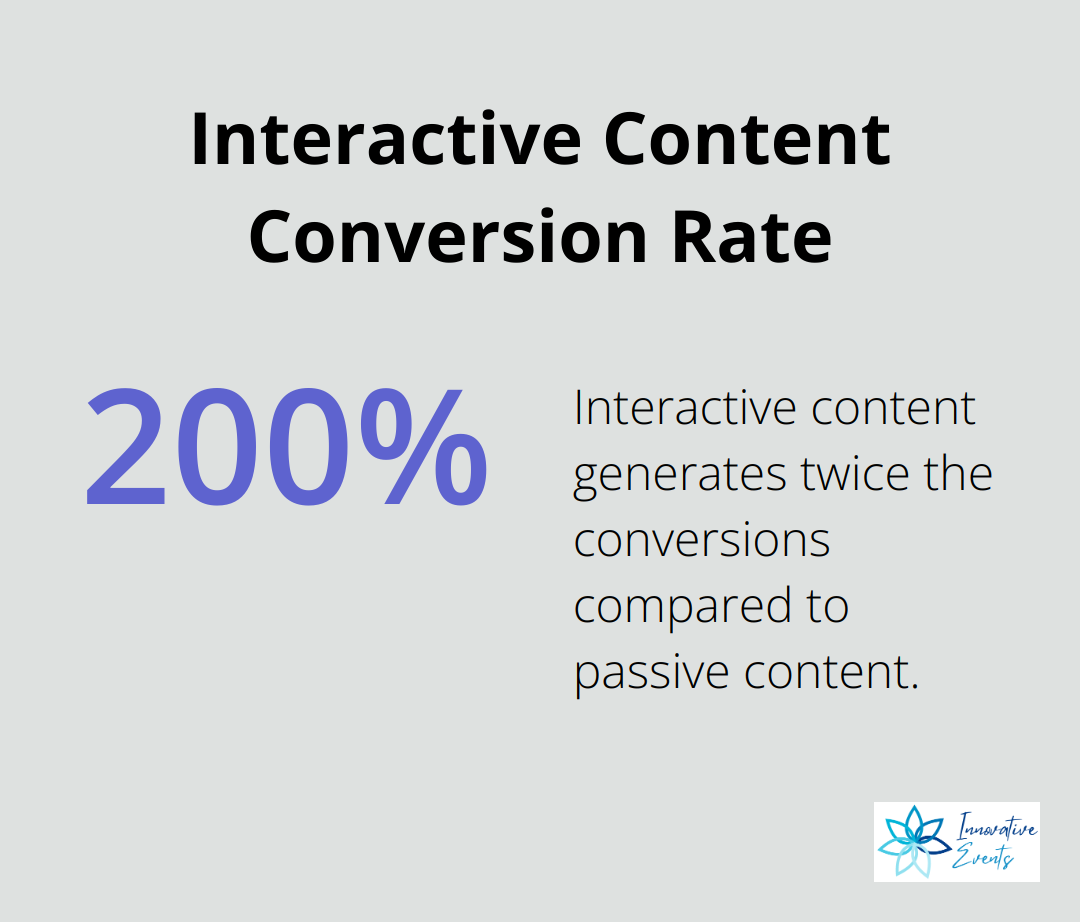 Interactive Content Conversion Rate

200%

Interactive content generates twice the conversions compared to passive content.

Innovative Events